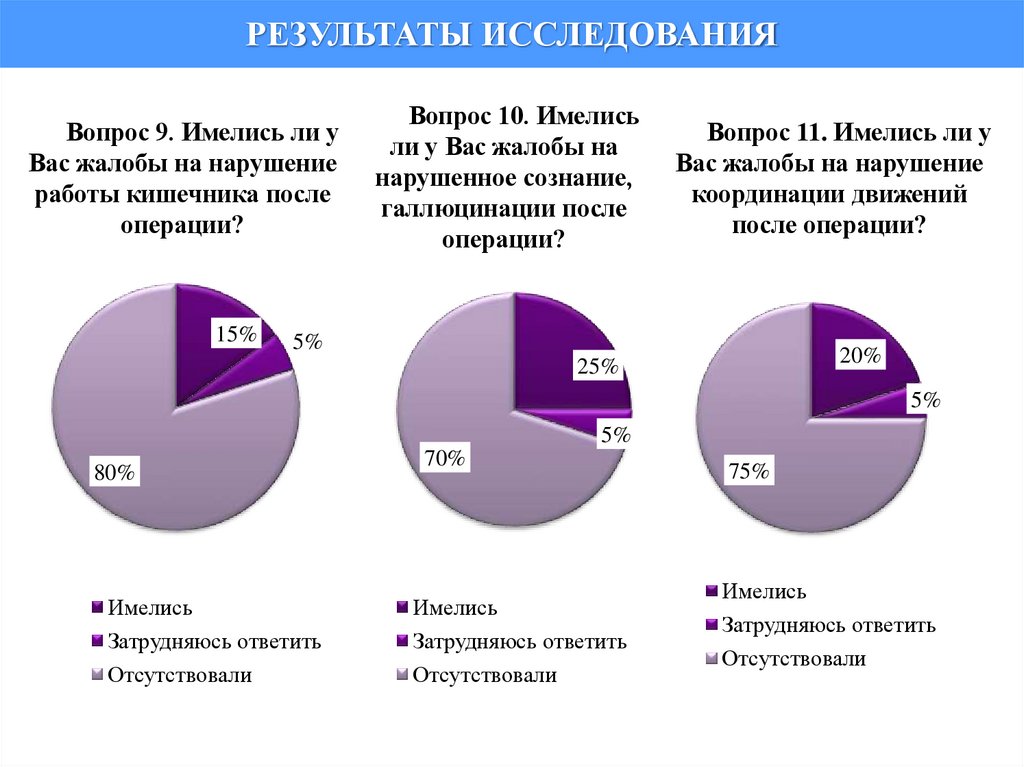 РЕЗУЛЬТАТЫ ИССЛЕДОВАНИЯ

Вопрос 9. Имелись ли у Вас жалобы на нарушение работы кишечника после операции?

15%
5%
80%

Имелись
Затрудняюсь ответить
Отсутствовали

Вопрос 10. Имелись ли у Вас жалобы на нарушенное сознание, галлюцинации после операции?

25%
5%
70%

Имелись
Затрудняюсь ответить
Отсутствовали

Вопрос 11. Имелись ли у Вас жалобы на нарушение координации движений после операции?

20%
5%
75%

Имелись
Затрудняюсь ответить
Отсутствовали